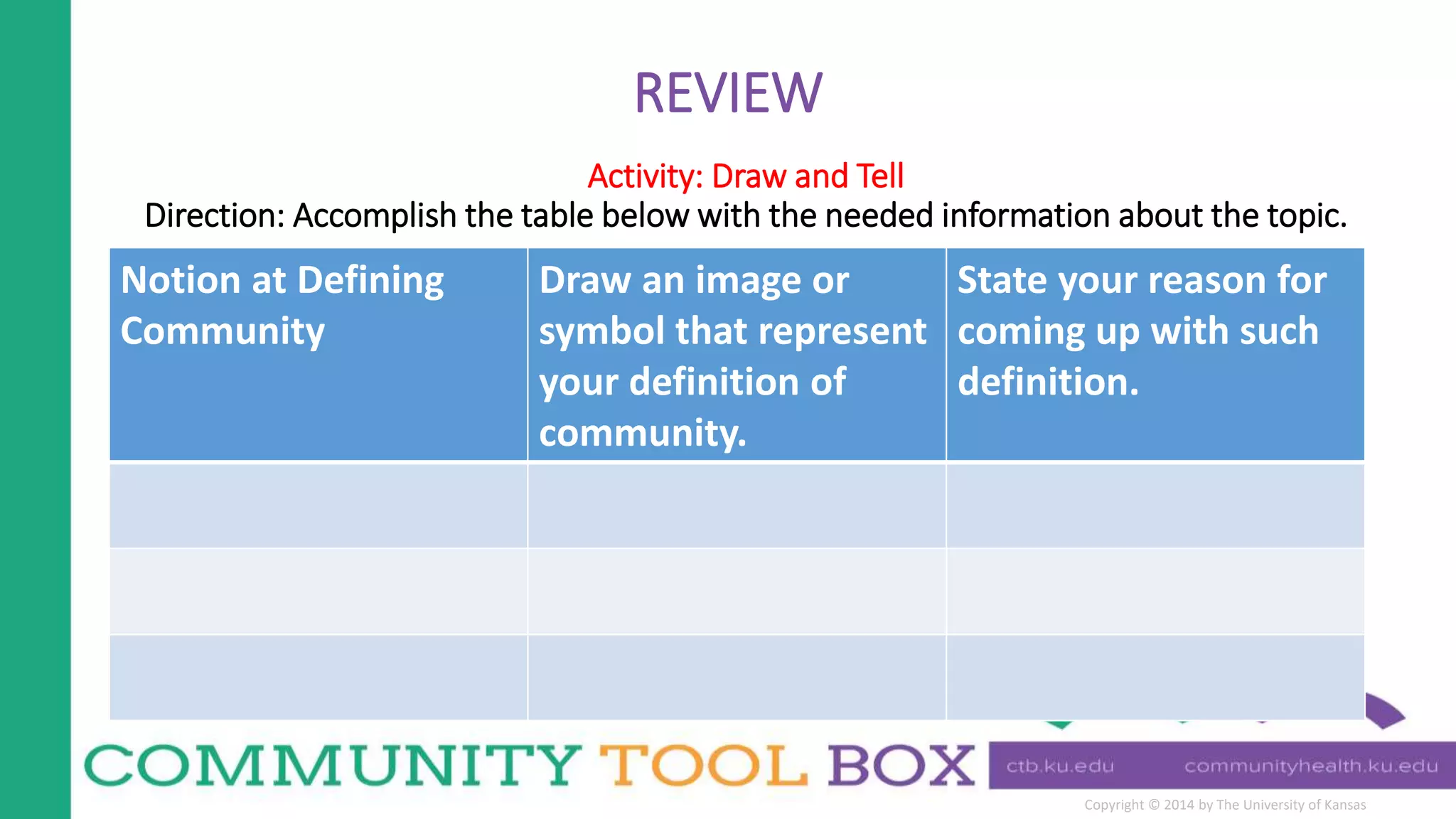 REVIEW

Activity: Draw and Tell
Direction: Accomplish the table below with the needed information about the topic.

| Notion at Defining Community | Draw an image or symbol that represent your definition of community. | State your reason for coming up with such definition. |
|---|---|---|
| | | |
| | | |
| | | |

COMMUNITY TOOL BOX ctb.ku.edu communityhealth.ku.edu

Copyright © 2014 by The University of Kansas